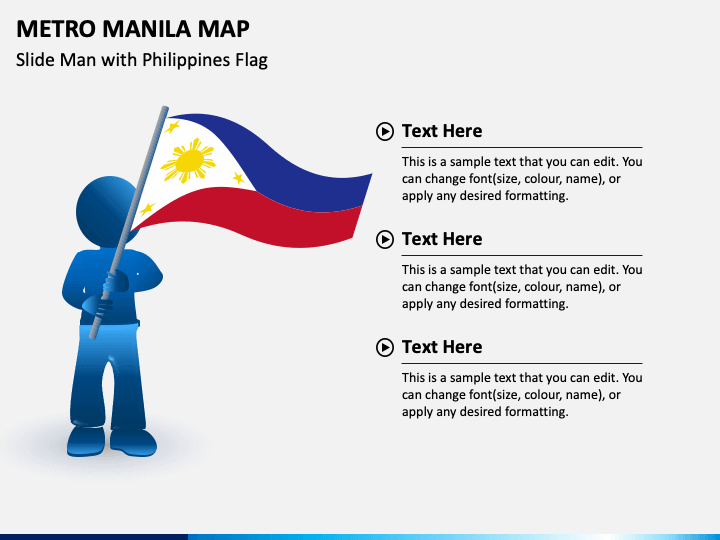 METRO MANILA MAP

Slide Man with Philippines Flag

Text Here

This is a sample text that you can edit. You can change font(size, colour, name), or apply any desired formatting.

Text Here

This is a sample text that you can edit. You can change font(size, colour, name), or apply any desired formatting.

Text Here

This is a sample text that you can edit. You can change font(size, colour, name), or apply any desired formatting.